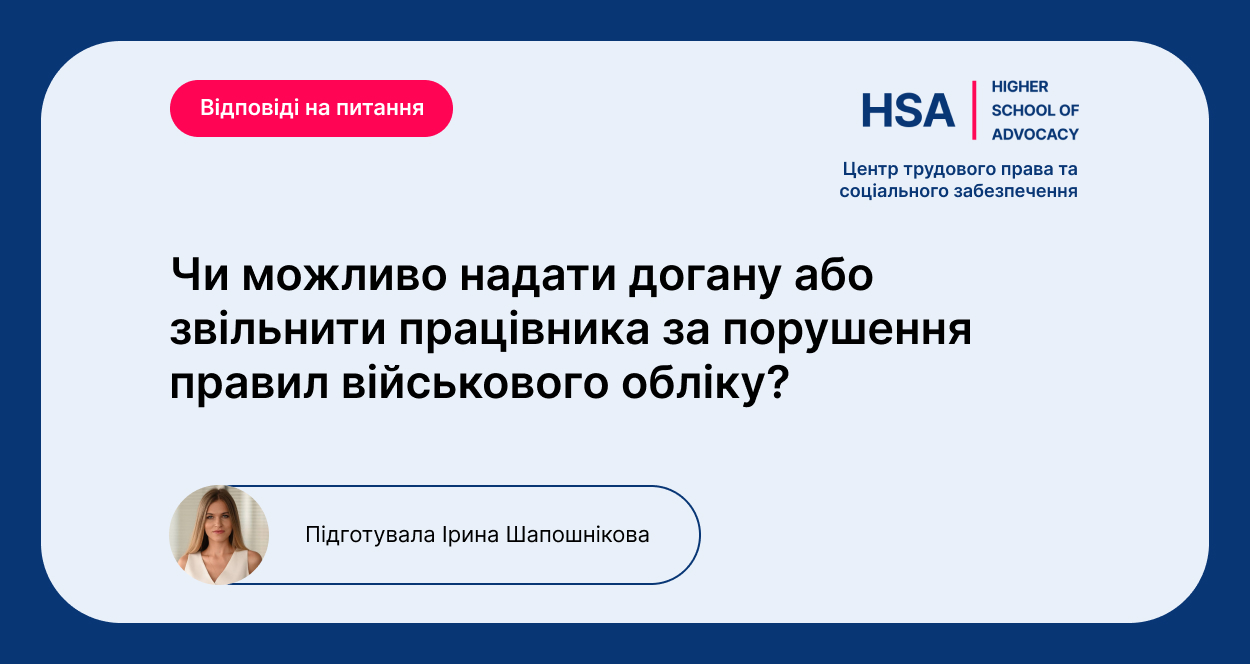 Відповіді на питання

HSA HIGHER SCHOOL OF ADVOCACY

Центр трудового права та соціального забезпечення

Чи можливо надати догану або звільнити працівника за порушення правил військового обліку?

Підготувала Ірина Шапошнікова